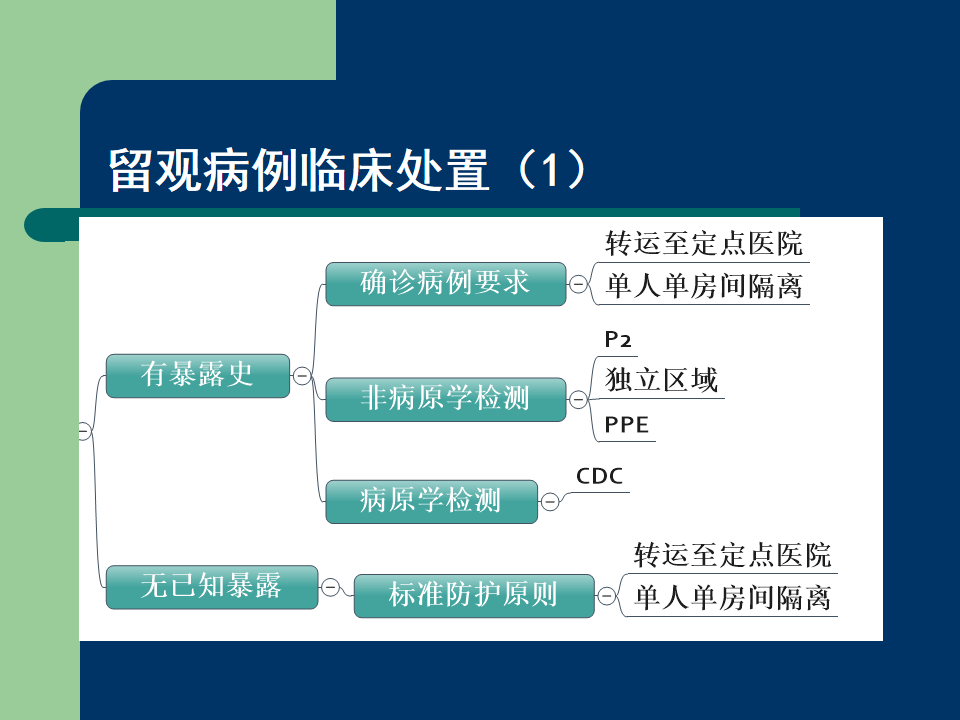 留观病例临床处置（1）

有暴露史

确诊病例要求

转运至定点医院

单人单房间隔离

非病原学检测

P2

独立区域

PPE

病原学检测

CDC

无已知暴露

标准防护原则

转运至定点医院

单人单房间隔离